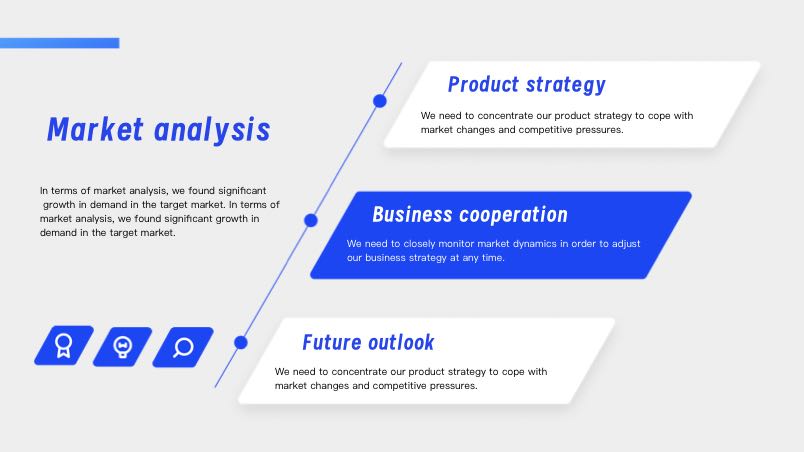 Market analysis

In terms of market analysis, we found significant growth in demand in the target market. In terms of market analysis, we found significant growth in demand in the target market.

Product strategy

We need to concentrate our product strategy to cope with market changes and competitive pressures.

Business cooperation

We need to closely monitor market dynamics in order to adjust our business strategy at any time.

Future outlook

We need to concentrate our product strategy to cope with market changes and competitive pressures.